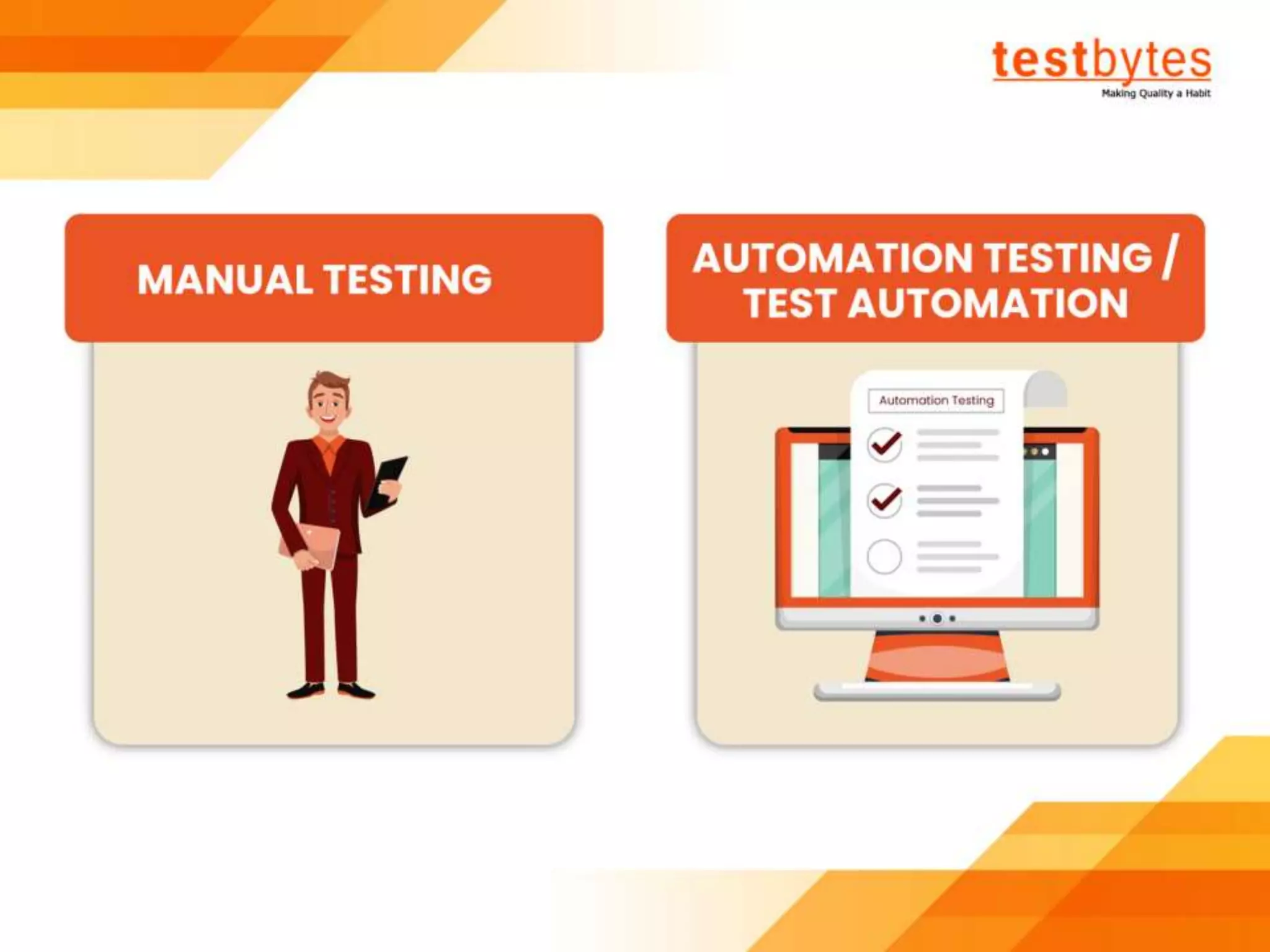 testbytes
Making Quality a Habit

MANUAL TESTING

AUTOMATION TESTING / TEST AUTOMATION

Automation Testing